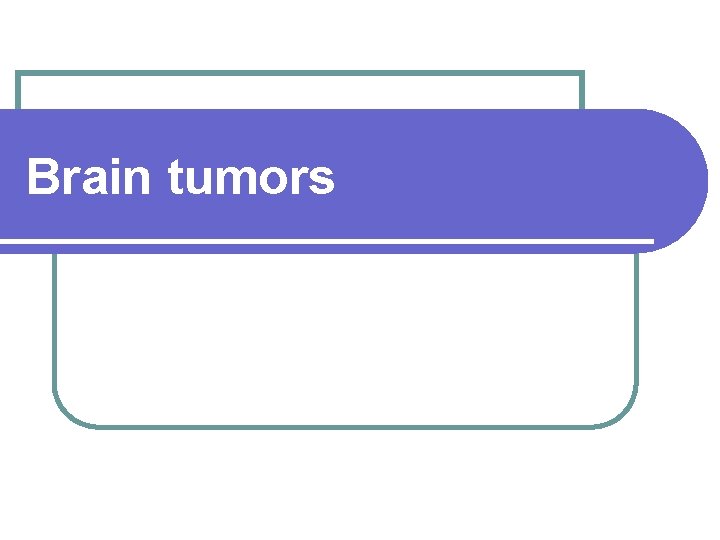 Brain tumors